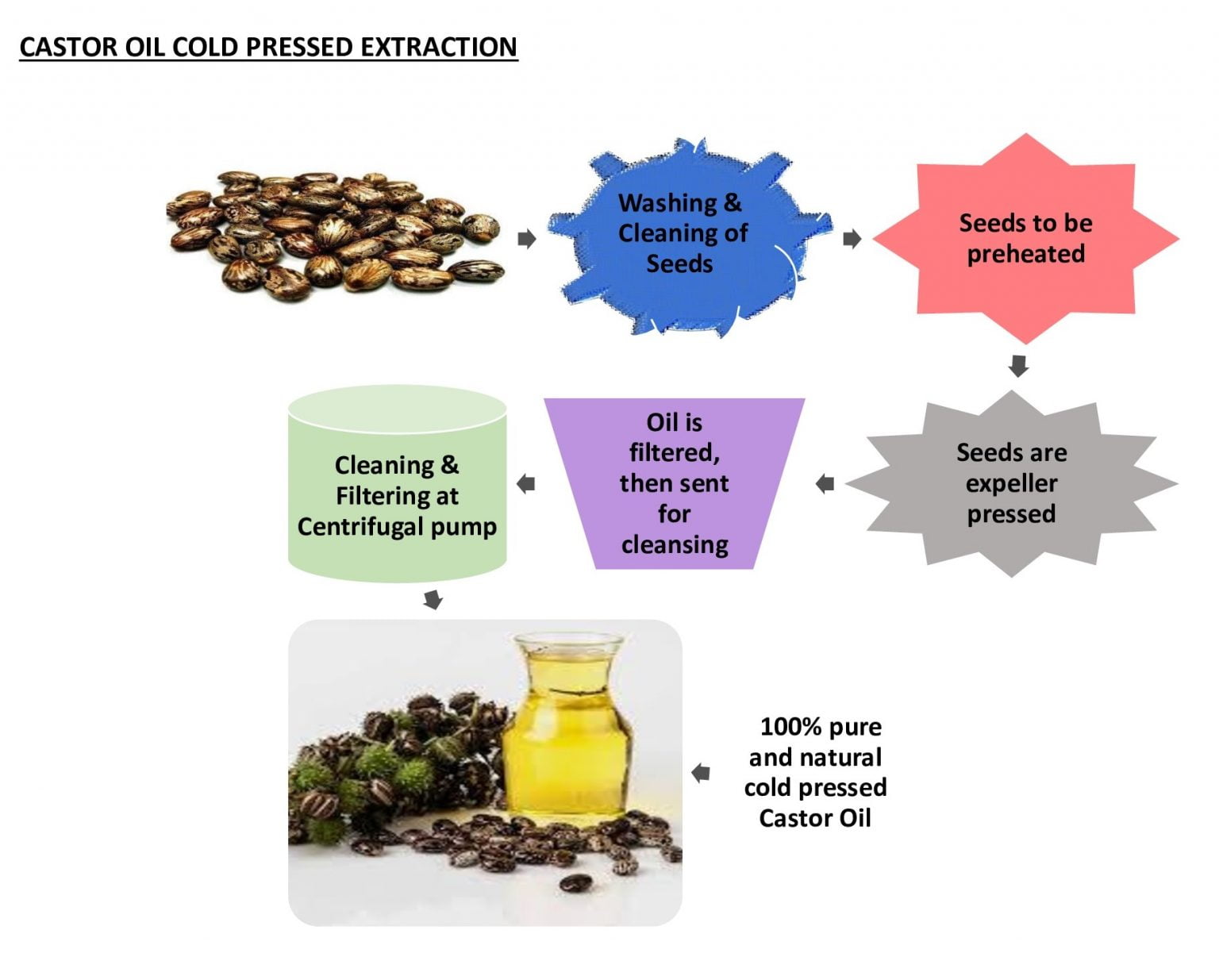 CASTOR OIL COLD PRESSED EXTRACTION

Washing & Cleaning of Seeds

Seeds to be preheated

Seeds are expeller pressed

Oil is filtered, then sent for cleansing

Cleaning & Filtering at Centrifugal pump

100% pure and natural cold pressed Castor Oil